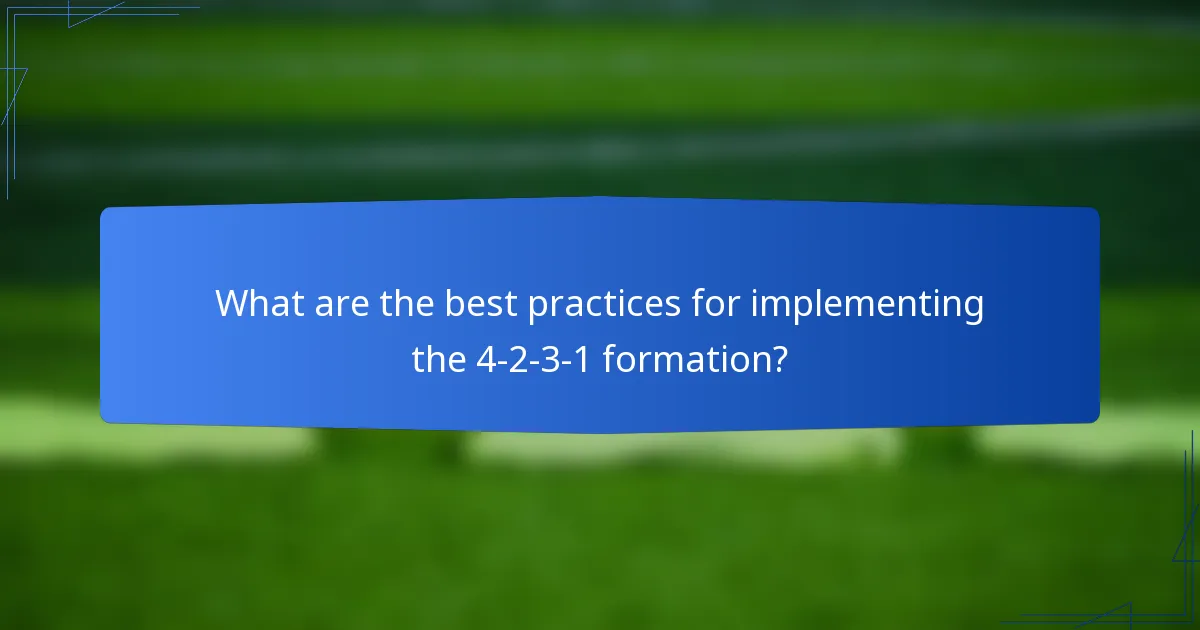 What are the best practices for implementing the 4-2-3-1 formation?